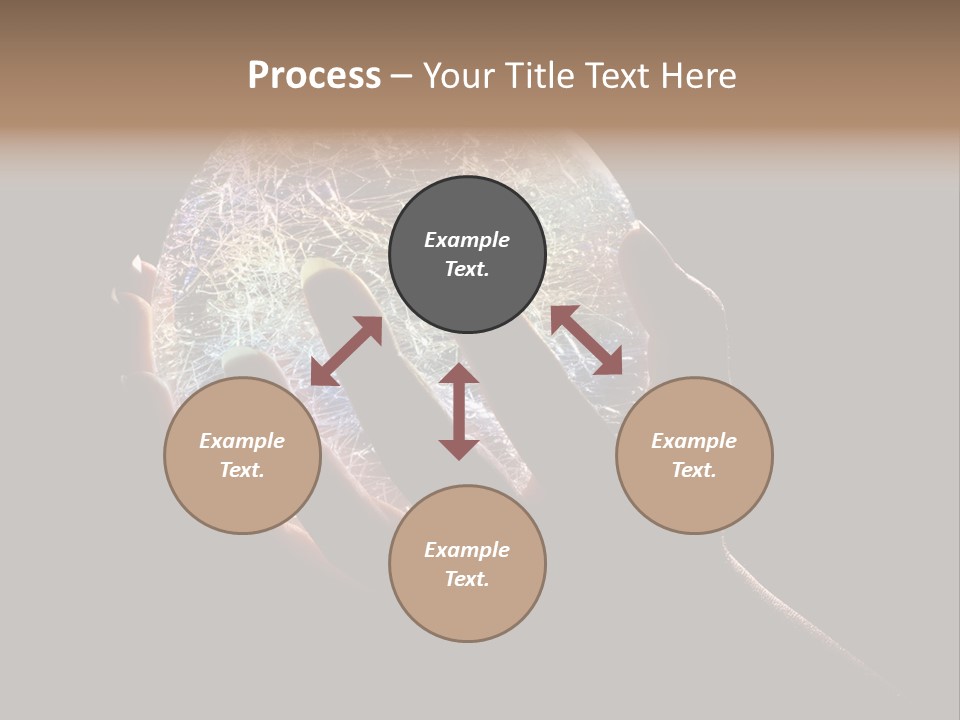 Process – Your Title Text Here

Example Text.

Example Text.

Example Text.

Example Text.